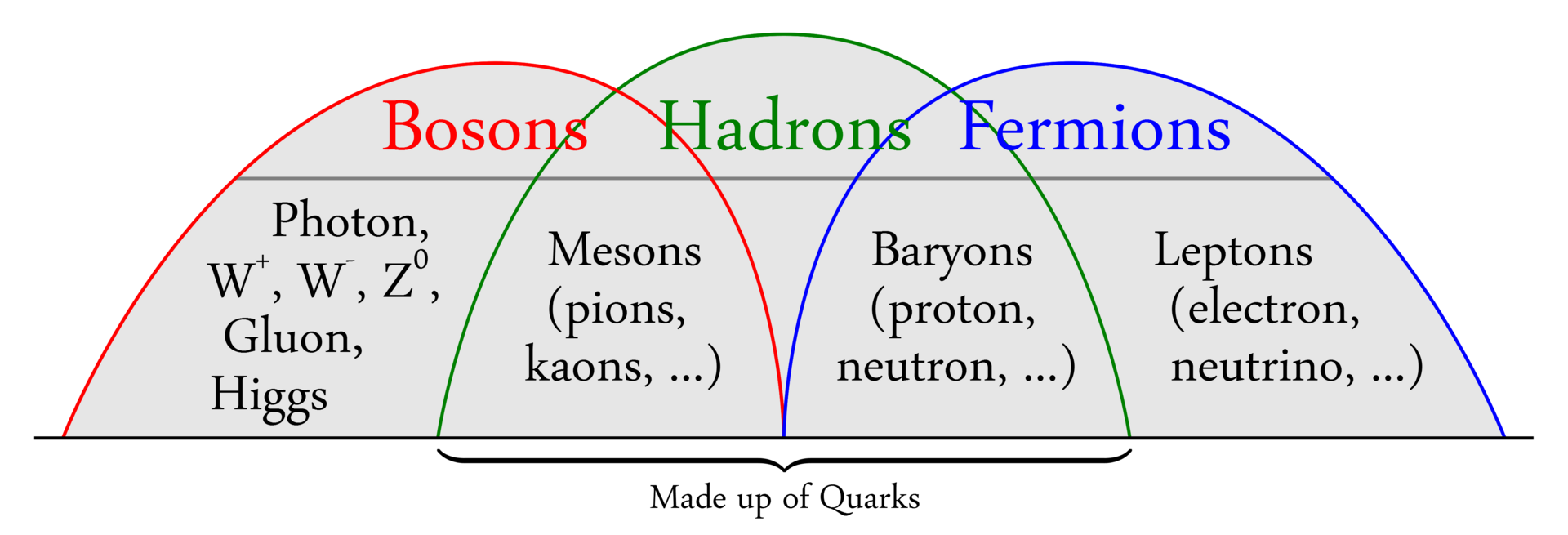 Bosons Hadrons Fermions

Photon, $W^+$, $W^-$, $Z^0$, Gluon, Higgs

Mesons (pions, kaons, ...)

Baryons (proton, neutron, ...)

Leptons (electron, neutrino, ...)

Made up of Quarks